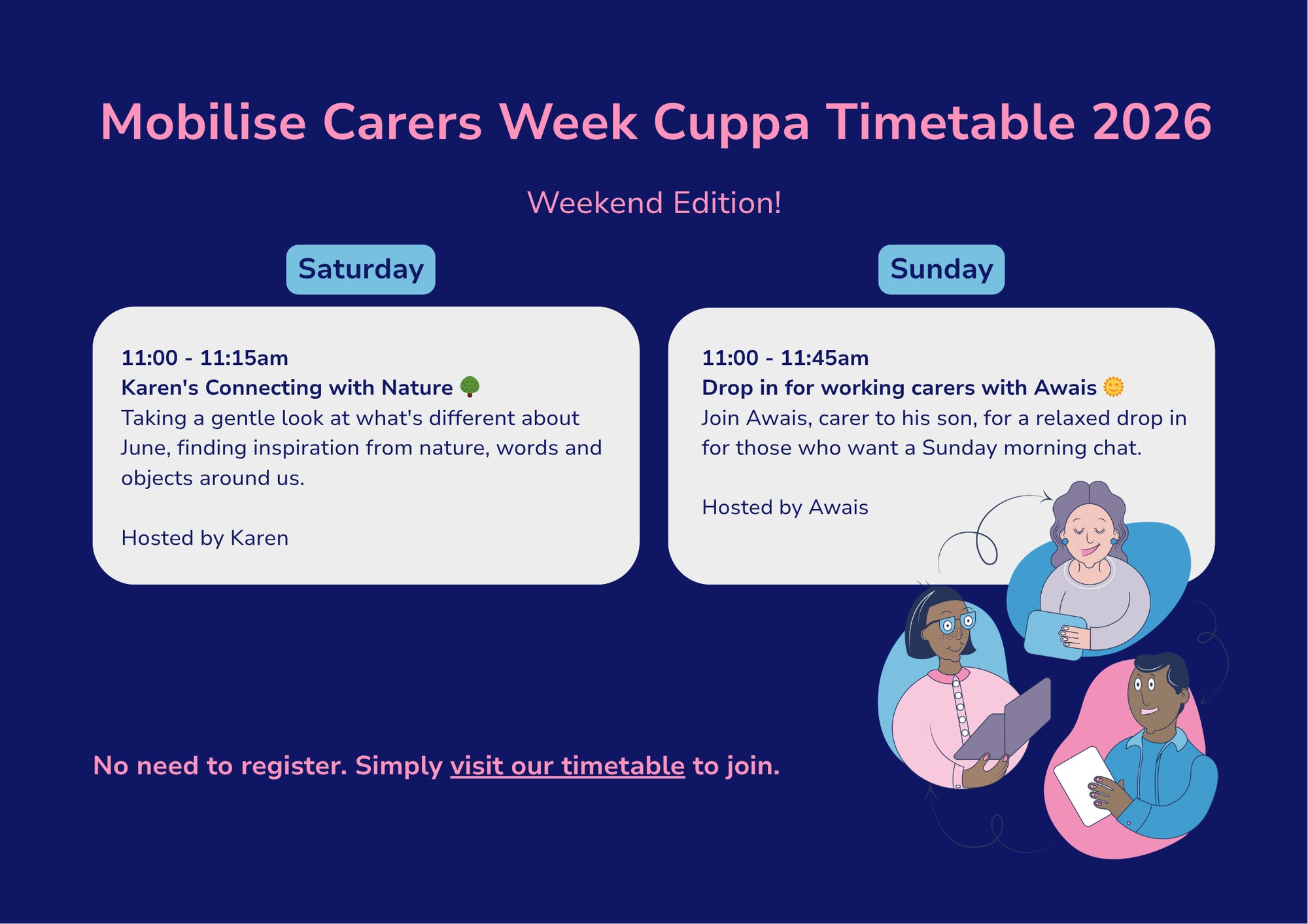 Mobilise Carers Week Cuppa Timetable 2026

Weekend Edition!

Saturday

11:00 - 11:15am
Karen's Connecting with Nature 🌳
Taking a gentle look at what's different about June, finding inspiration from nature, words and objects around us.

Hosted by Karen

Sunday

11:00 - 11:45am
Drop in for working carers with Awais 🌞
Join Awais, carer to his son, for a relaxed drop in for those who want a Sunday morning chat.

Hosted by Awais

No need to register. Simply visit our timetable to join.